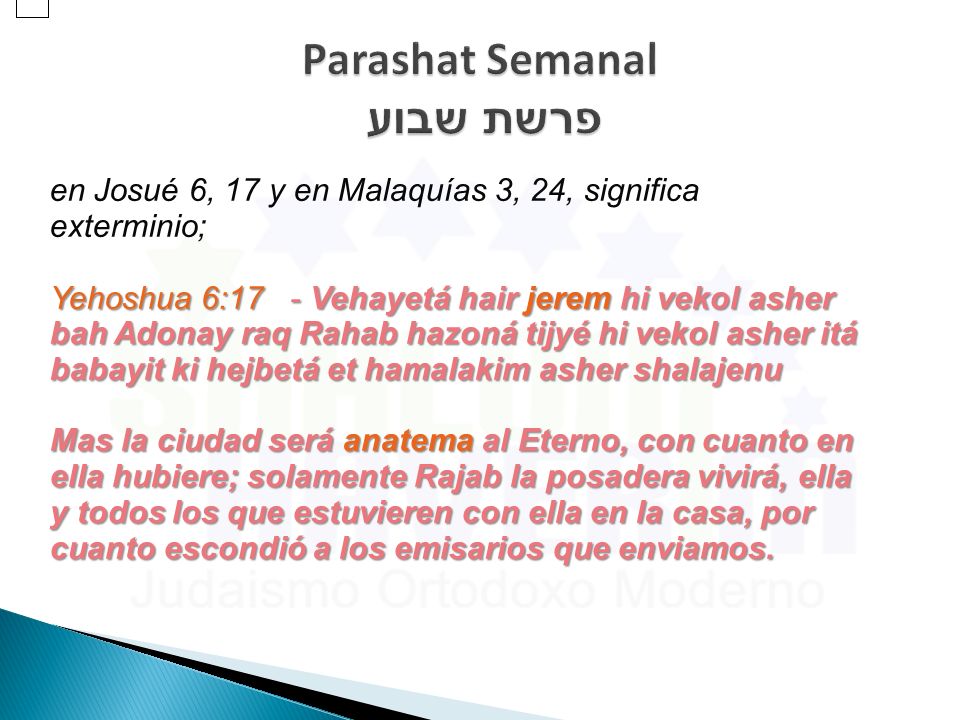 Parashat Semanal
פרשת שבוע

en Josué 6, 17 y en Malaquías 3, 24, significa exterminio;

Yehoshua 6:17 - Vehayetá hair jerem hi vekol asher bah Adonay raq Rahab hazoná tijyé hi vekol asher itá babayit ki hejbetá et hamalakim asher shalajenu

Mas la ciudad será anatema al Eterno, con cuanto en ella hubiere; solamente Rajab la posadera vivirá, ella y todos los que estuvieren con ella en la casa, por cuanto escondió a los emisarios que enviamos.

Judaismo Ortodoxo Moderno